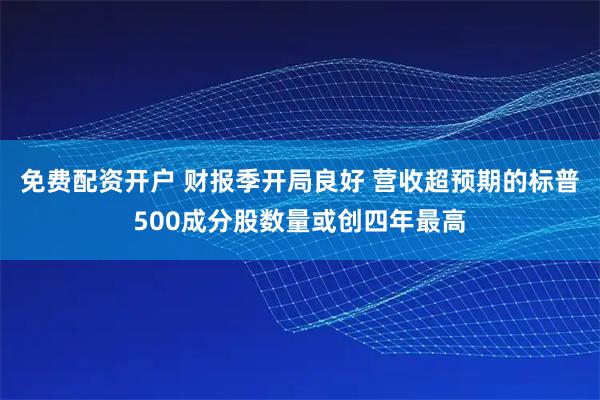 免费配资开户 财报季开局良好 营收超预期的标普500成分股数量或创四年最高